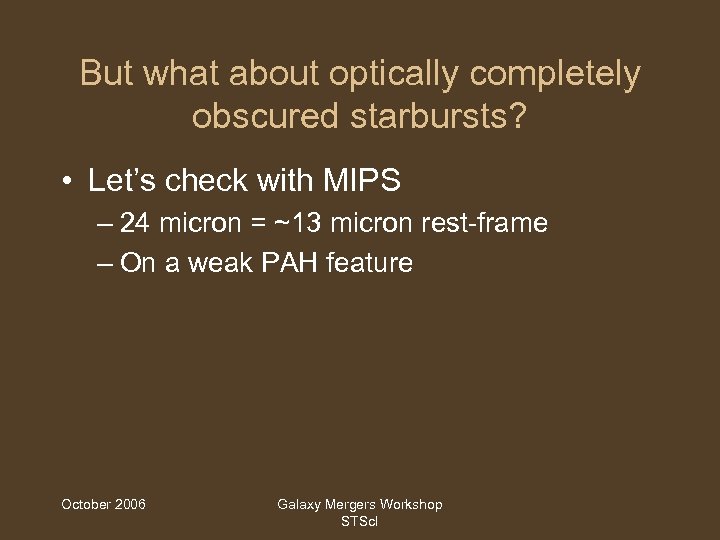 But what about optically completely obscured starbursts?

• Let's check with MIPS
– 24 micron = ~13 micron rest-frame
– On a weak PAH feature

October 2006

Galaxy Mergers Workshop
STScI